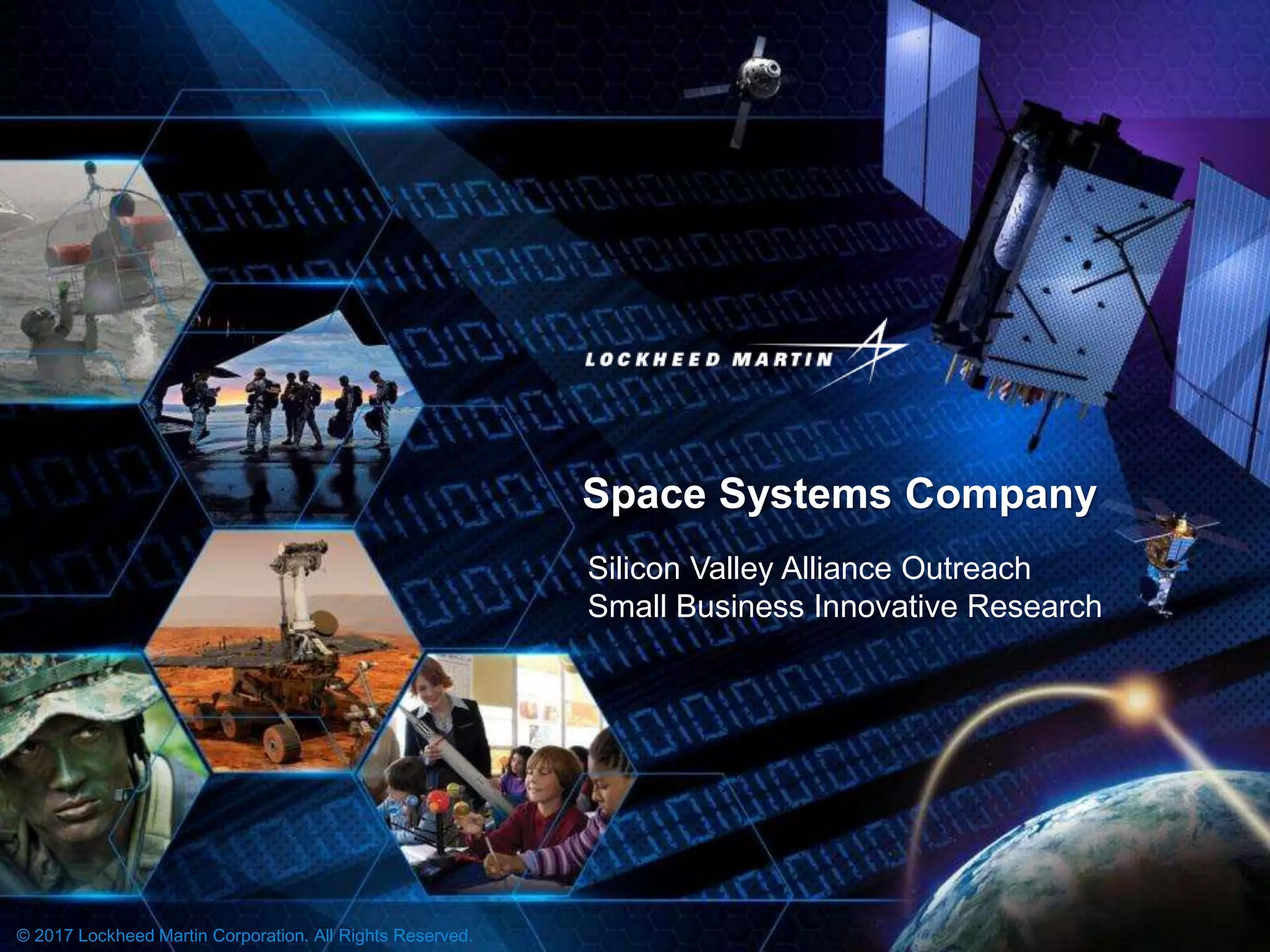 LOCKHEED MARTIN

Space Systems Company

Silicon Valley Alliance Outreach
Small Business Innovative Research

© 2017 Lockheed Martin Corporation. All Rights Reserved.